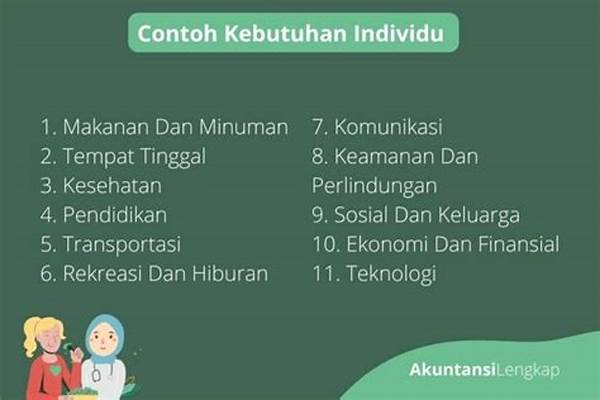 Contoh Kebutuhan Individu

1. Makanan Dan Minuman
2. Tempat Tinggal
3. Kesehatan
4. Pendidikan
5. Transportasi
6. Rekreasi Dan Hiburan

7. Komunikasi
8. Keamanan Dan Perlindungan
9. Sosial Dan Keluarga
10. Ekonomi Dan Finansial
11. Teknologi

AkuntansiLengkap